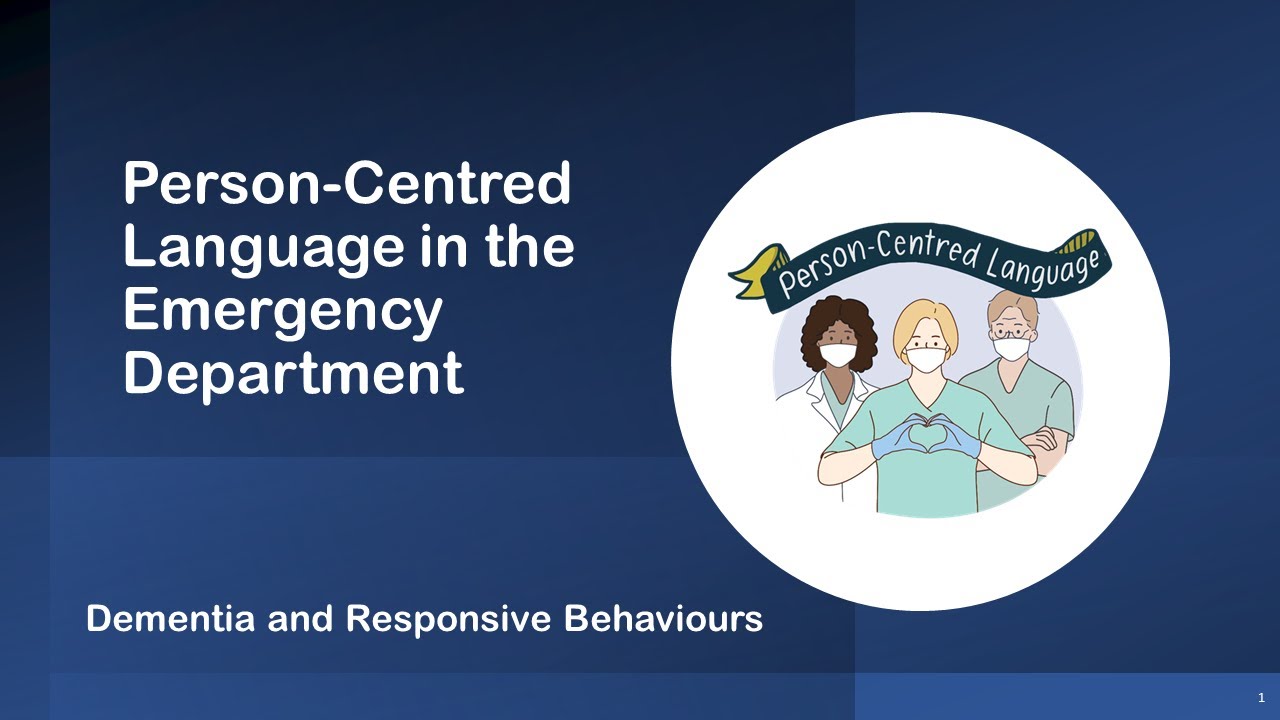 Person-Centred Language in the Emergency Department

Person-Centred Language

Dementia and Responsive Behaviours

1